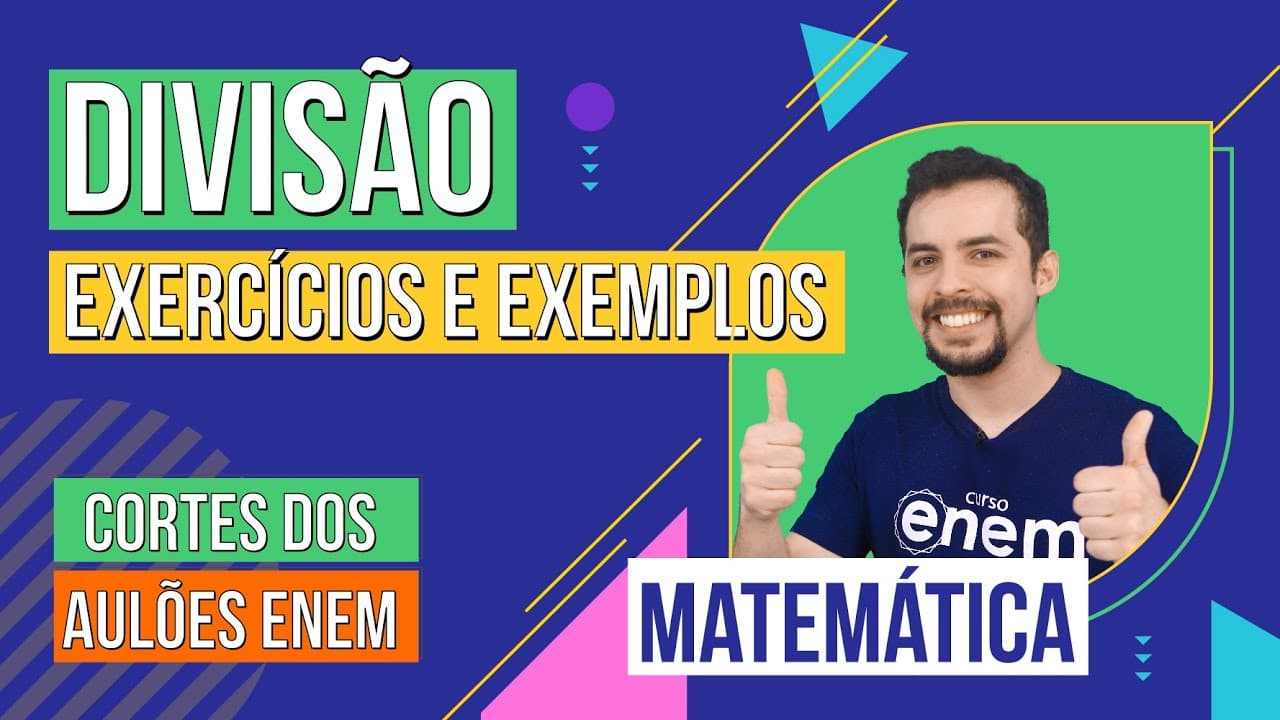 DIVISÃO

EXERCÍCIOS E EXEMPLOS

CORTES DOS

AULÕES ENEM

curso enem

MATEMÁTICA